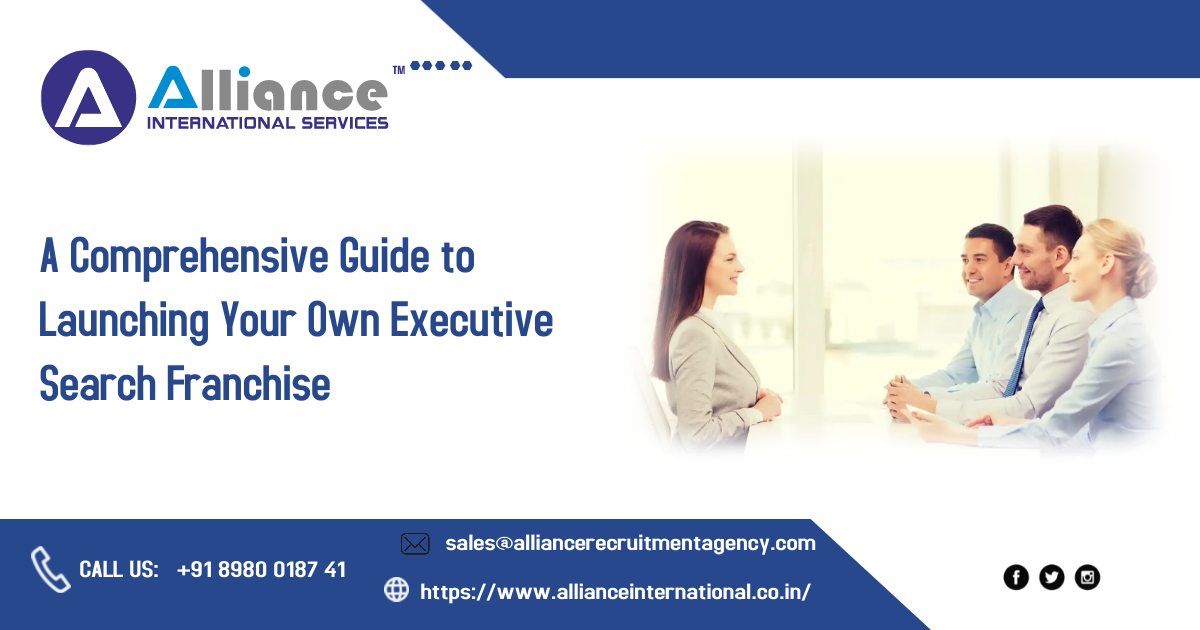 Alliance™
INTERNATIONAL SERVICES

A Comprehensive Guide to Launching Your Own Executive Search Franchise

CALL US: +91 8980 0187 41

sales@alliancerecruitmentagency.com

https://www.allianceinternational.co.in/